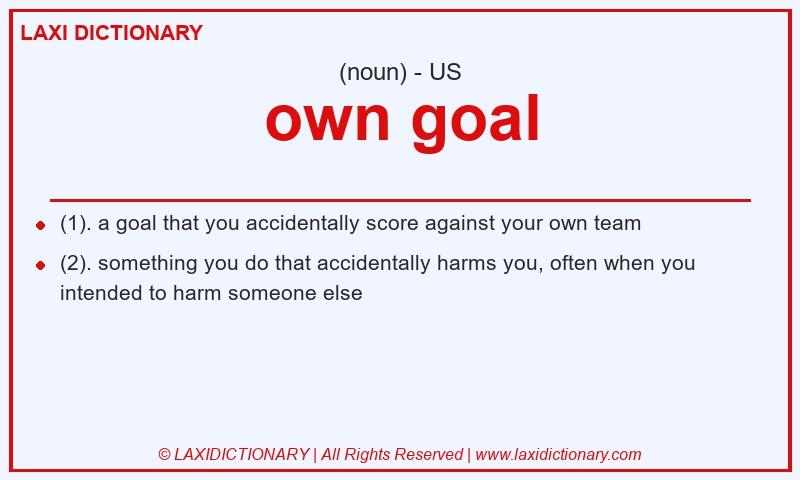 LAXI DICTIONARY

(noun) - US

own goal

- (1). a goal that you accidentally score against your own team
- (2). something you do that accidentally harms you, often when you intended to harm someone else

© LAXIDICTIONARY | All Rights Reserved | www.laxidictionary.com